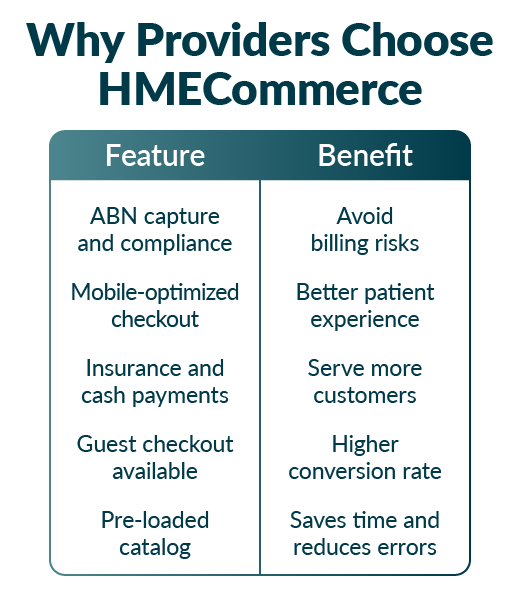 Why Providers Choose HMECommerce

| Feature | Benefit |
|---|---|
| ABN capture and compliance | Avoid billing risks |
| Mobile-optimized checkout | Better patient experience |
| Insurance and cash payments | Serve more customers |
| Guest checkout available | Higher conversion rate |
| Pre-loaded catalog | Saves time and reduces errors |